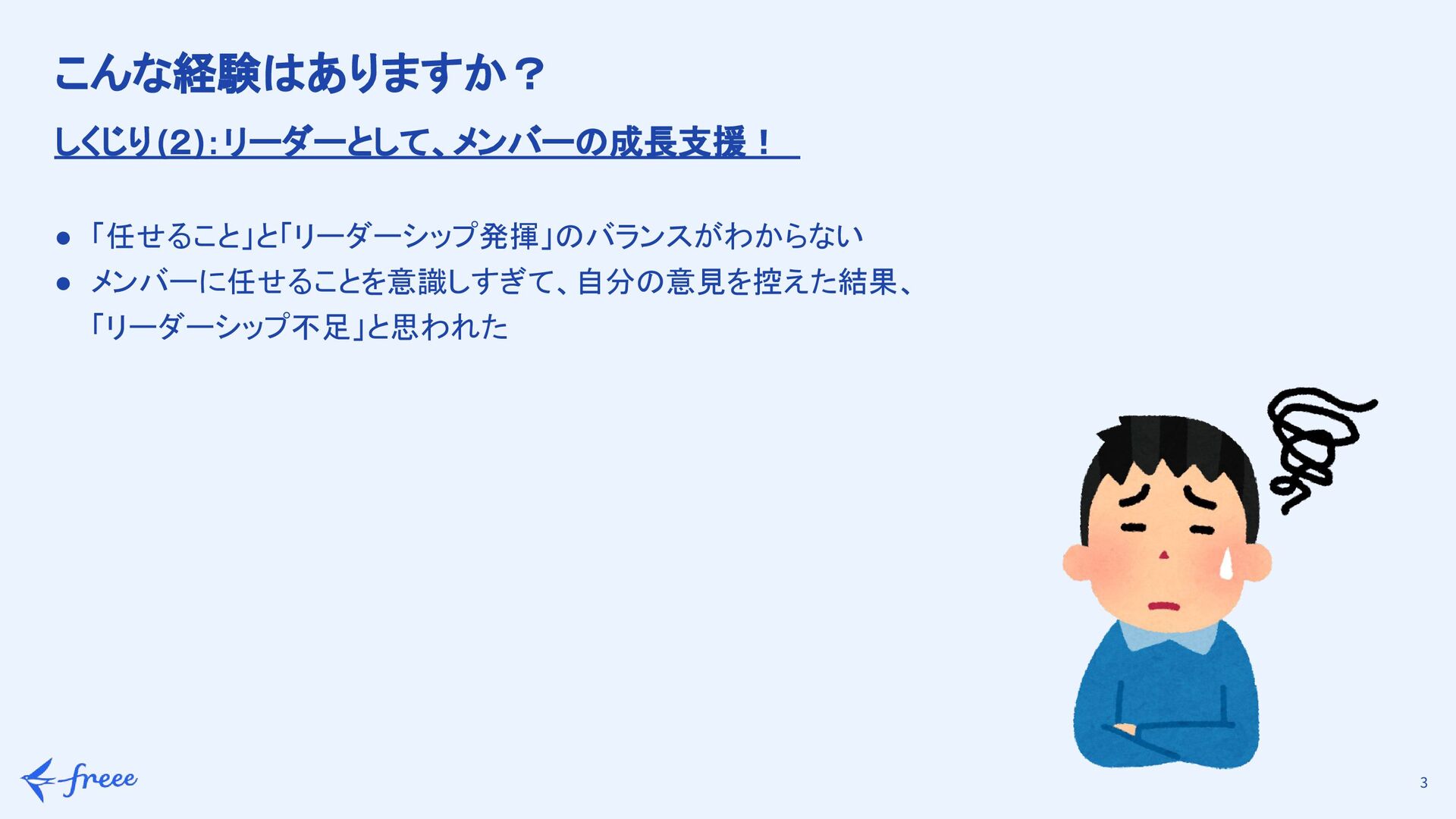 こんな経験はありますか？

しくじり(2)：リーダーとして、メンバーの成長支援！

● 「任せること」と「リーダーシップ発揮」のバランスがわからない
● メンバーに任せることを意識しすぎて、自分の意見を控えた結果、「リーダーシップ不足」と思われた

freee

3